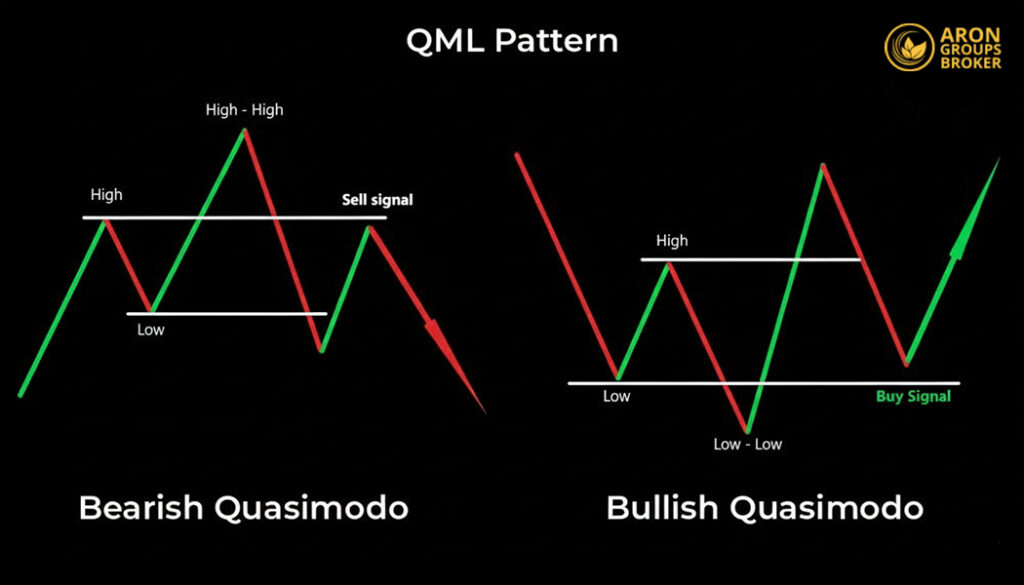 QML Pattern

ARON GROUPS BROKER

High - High

High

Sell signal

Low

Bearish Quasimodo

High

Low

Buy Signal

Low - Low

Bullish Quasimodo